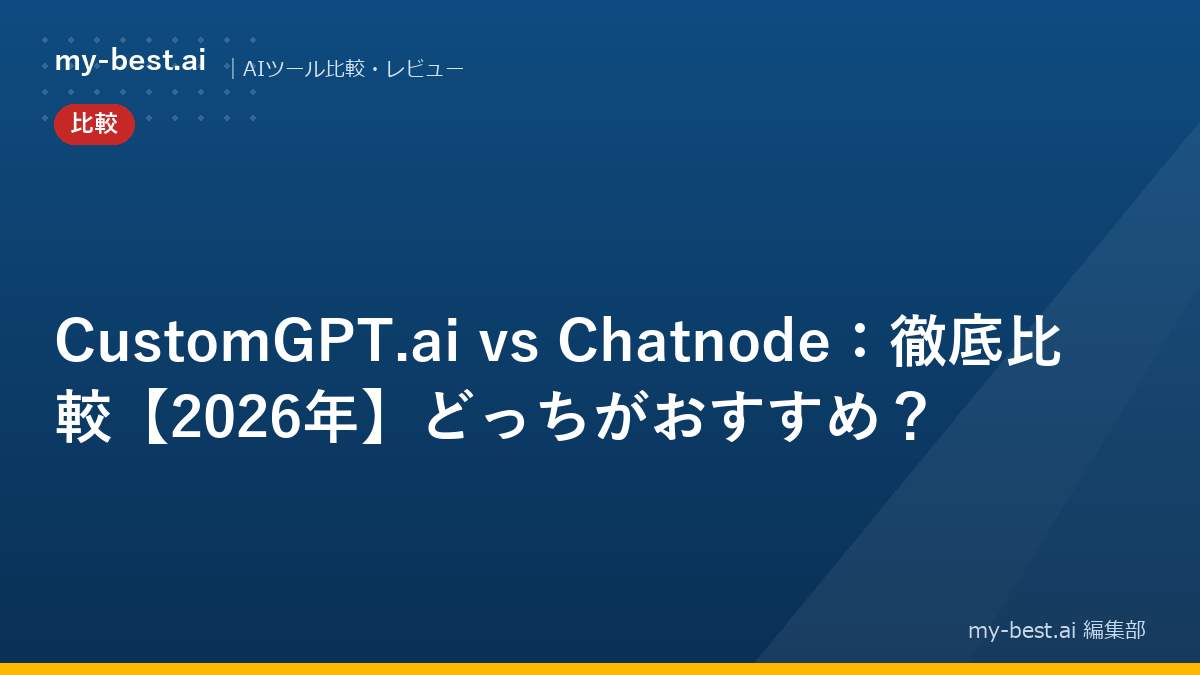 my-best.ai | AIツール比較・レビュー

比較

CustomGPT.ai vs Chatnode：徹底比較【2026年】どっちがおすすめ？

my-best.ai 編集部